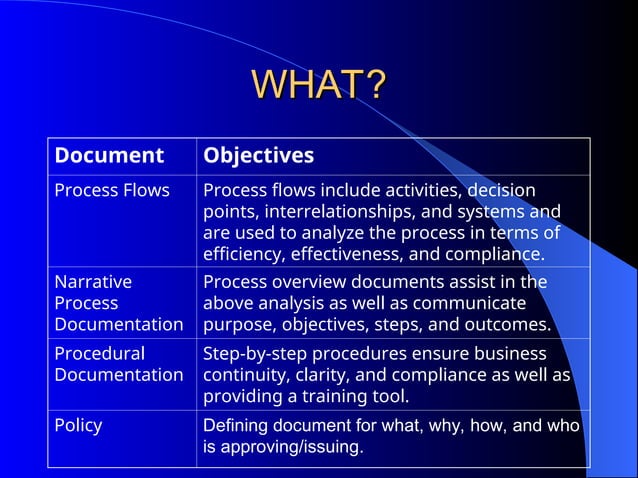 WHAT?

| Document | Objectives |
|---|---|
| Process Flows | Process flows include activities, decision points, interrelationships, and systems and are used to analyze the process in terms of efficiency, effectiveness, and compliance. |
| Narrative Process Documentation | Process overview documents assist in the above analysis as well as communicate purpose, objectives, steps, and outcomes. |
| Procedural Documentation | Step-by-step procedures ensure business continuity, clarity, and compliance as well as providing a training tool. |
| Policy | Defining document for what, why, how, and who is approving/issuing. |